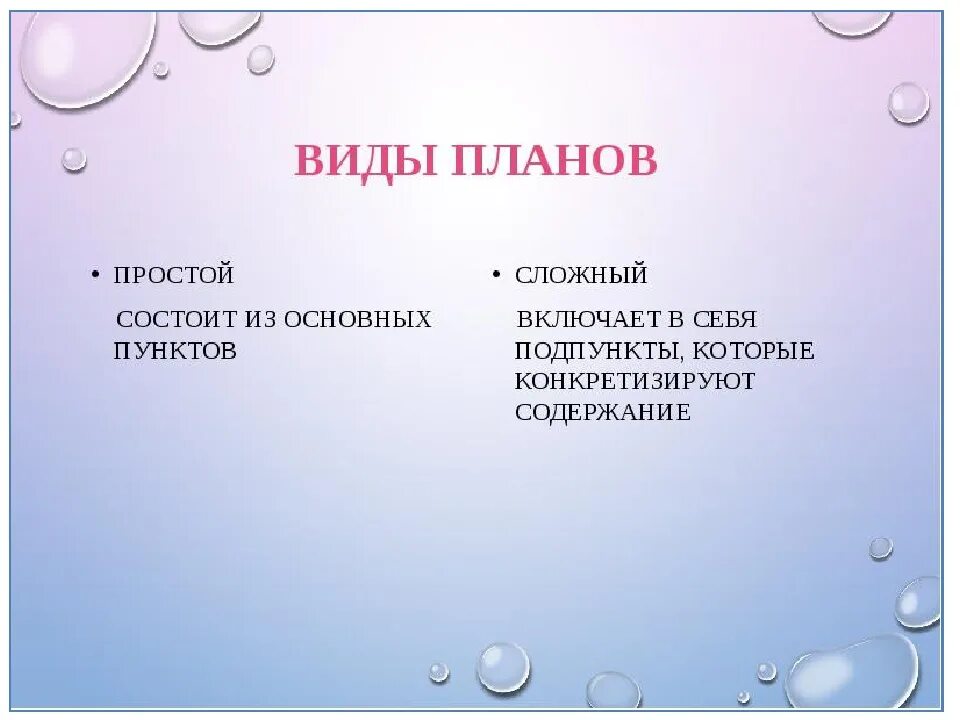 ВИДЫ ПЛАНОВ

• ПРОСТОЙ

СОСТОИТ ИЗ ОСНОВНЫХ ПУНКТОВ

• СЛОЖНЫЙ

ВКЛЮЧАЕТ В СЕБЯ ПОДПУНКТЫ, КОТОРЫЕ КОНКРЕТИЗИРУЮТ СОДЕРЖАНИЕ